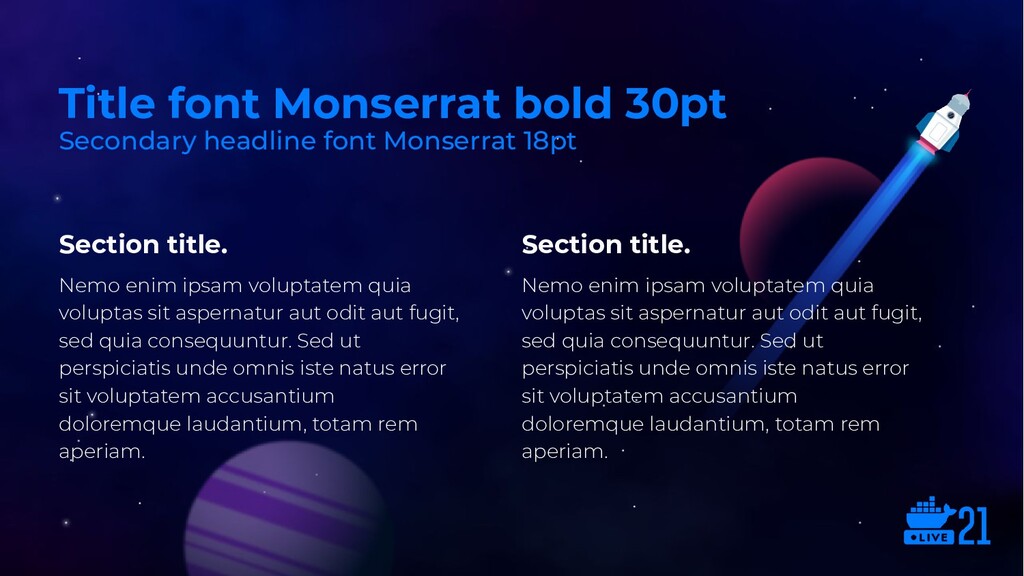 Title font Monserrat bold 30pt
Secondary headline font Monserrat 18pt

Section title.

Nemo enim ipsam voluptatem quia voluptas sit aspernatur aut odit aut fugit, sed quia consequuntur. Sed ut perspiciatis unde omnis iste natus error sit voluptatem accusantium doloremque laudantium, totam rem aperiam.

Section title.

Nemo enim ipsam voluptatem quia voluptas sit aspernatur aut odit aut fugit, sed quia consequuntur. Sed ut perspiciatis unde omnis iste natus error sit voluptatem accusantium doloremque laudantium, totam rem aperiam.

LIVE 21